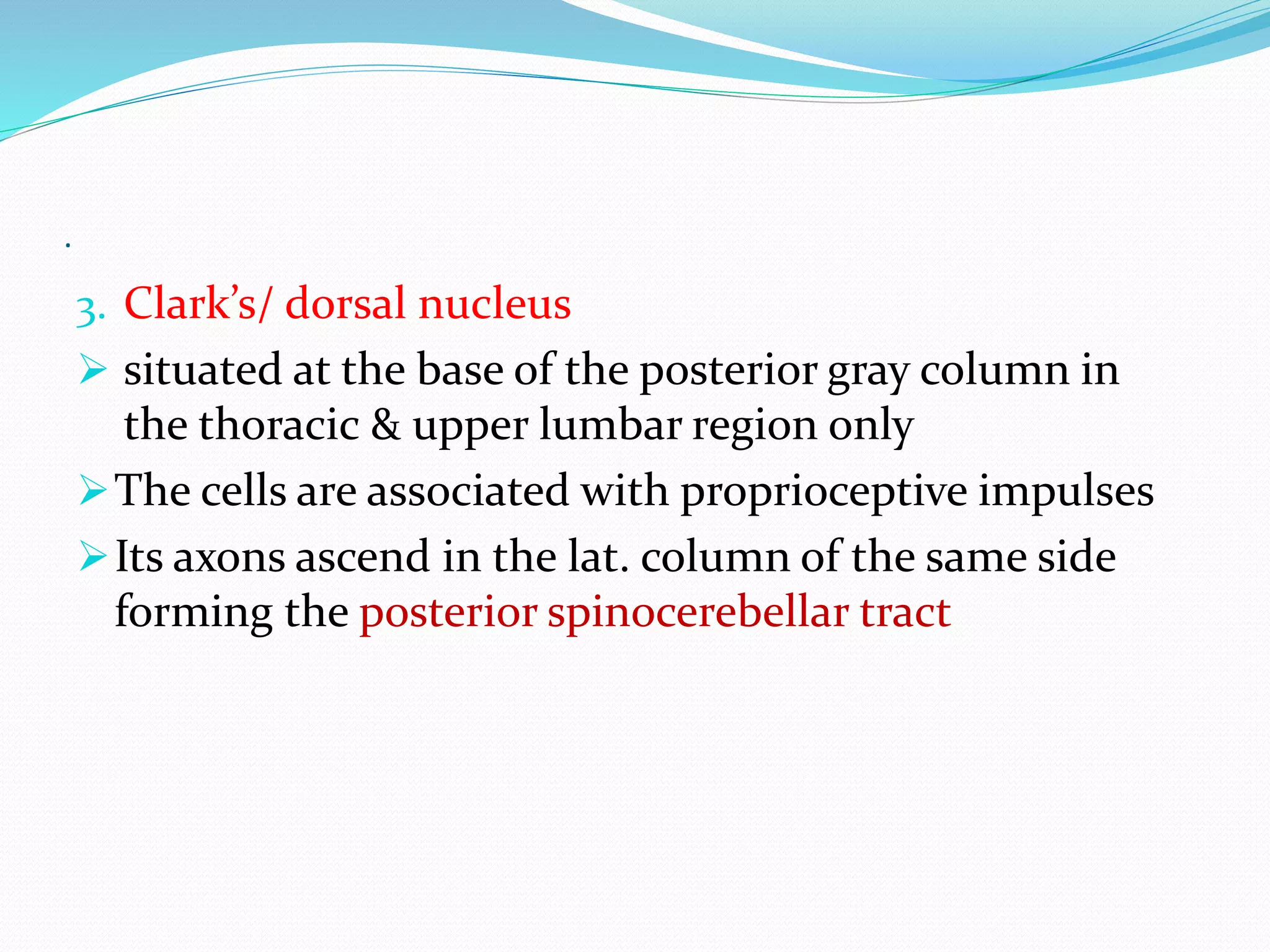 .

3. Clark’s/ dorsal nucleus

➢ situated at the base of the posterior gray column in the thoracic & upper lumbar region only

➢ The cells are associated with proprioceptive impulses

➢ Its axons ascend in the lat. column of the same side forming the posterior spinocerebellar tract